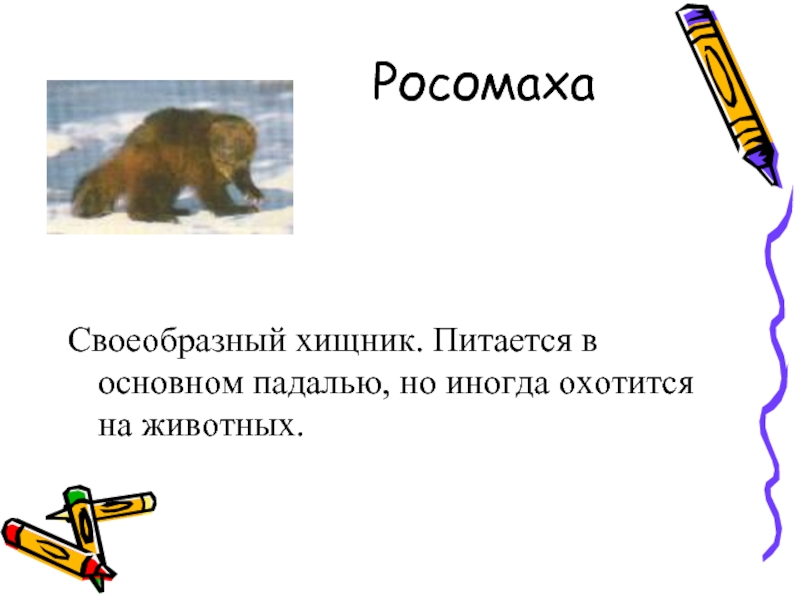 Росомаха

Своеобразный хищник. Питается в основном падалью, но иногда охотится на животных.